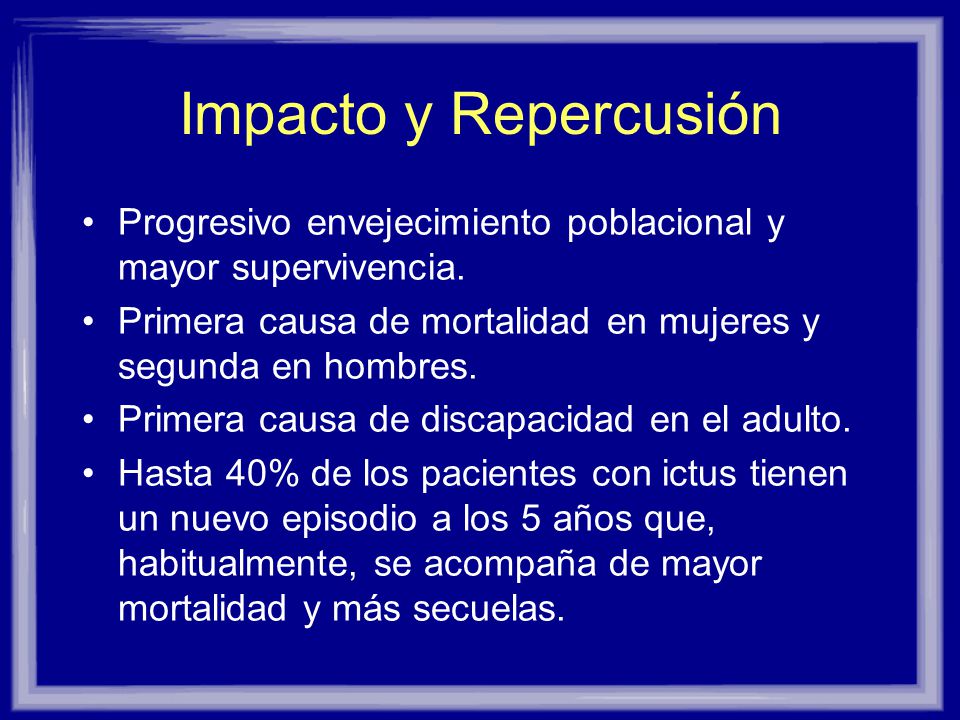 Impacto y Repercusión

• Progresivo envejecimiento poblacional y mayor supervivencia.
• Primera causa de mortalidad en mujeres y segunda en hombres.
• Primera causa de discapacidad en el adulto.
• Hasta 40% de los pacientes con ictus tienen un nuevo episodio a los 5 años que, habitualmente, se acompaña de mayor mortalidad y más secuelas.